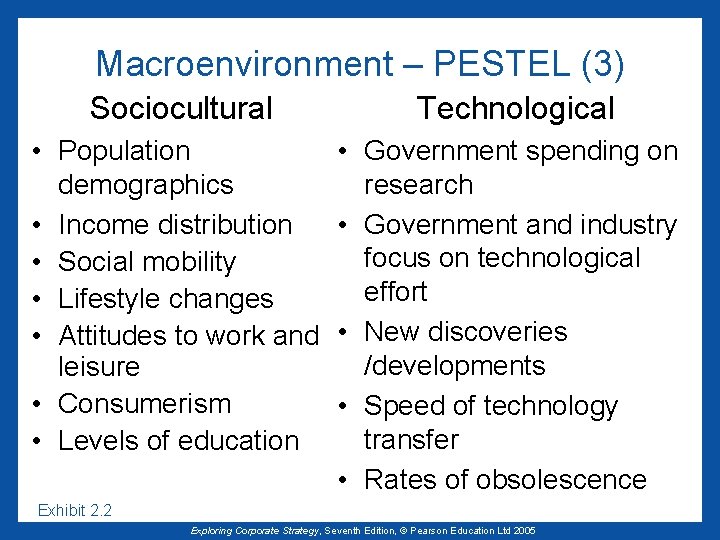 Macroenvironment – PESTEL (3)

Sociocultural

• Population demographics
• Income distribution
• Social mobility
• Lifestyle changes
• Attitudes to work and leisure
• Consumerism
• Levels of education

Technological

• Government spending on research
• Government and industry focus on technological effort
• New discoveries /developments
• Speed of technology transfer
• Rates of obsolescence

Exhibit 2.2

Exploring Corporate Strategy, Seventh Edition, © Pearson Education Ltd 2005